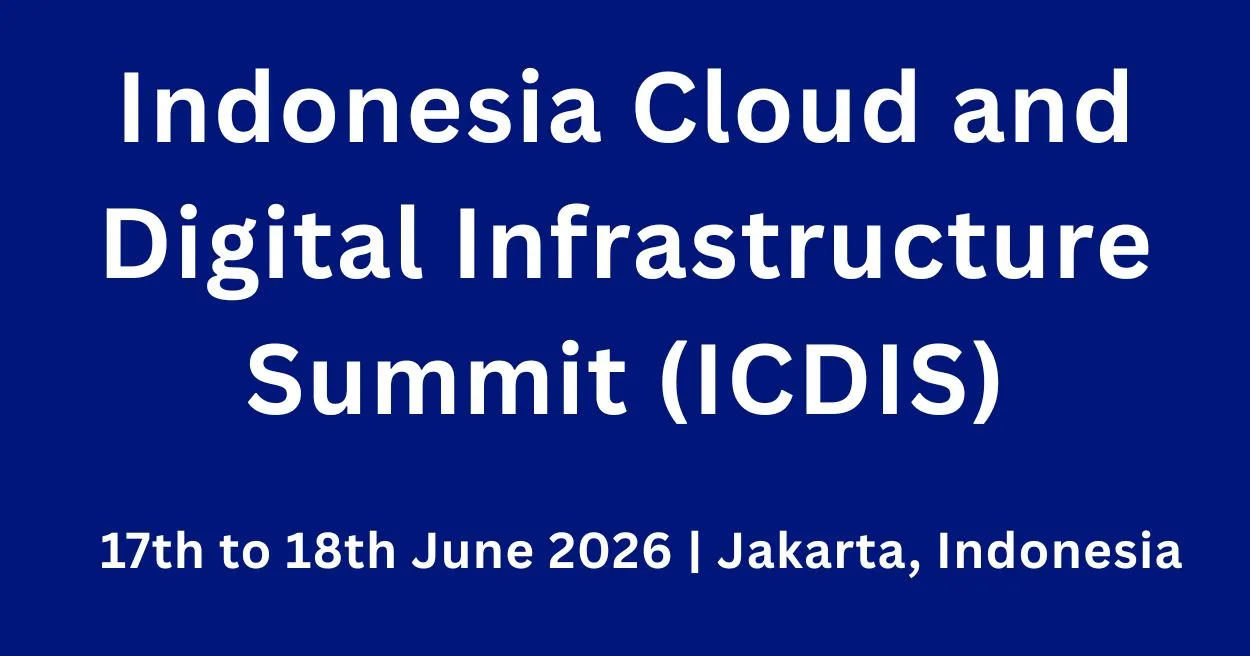 Indonesia Cloud and Digital Infrastructure Summit (ICDIS)

17th to 18th June 2026 | Jakarta, Indonesia